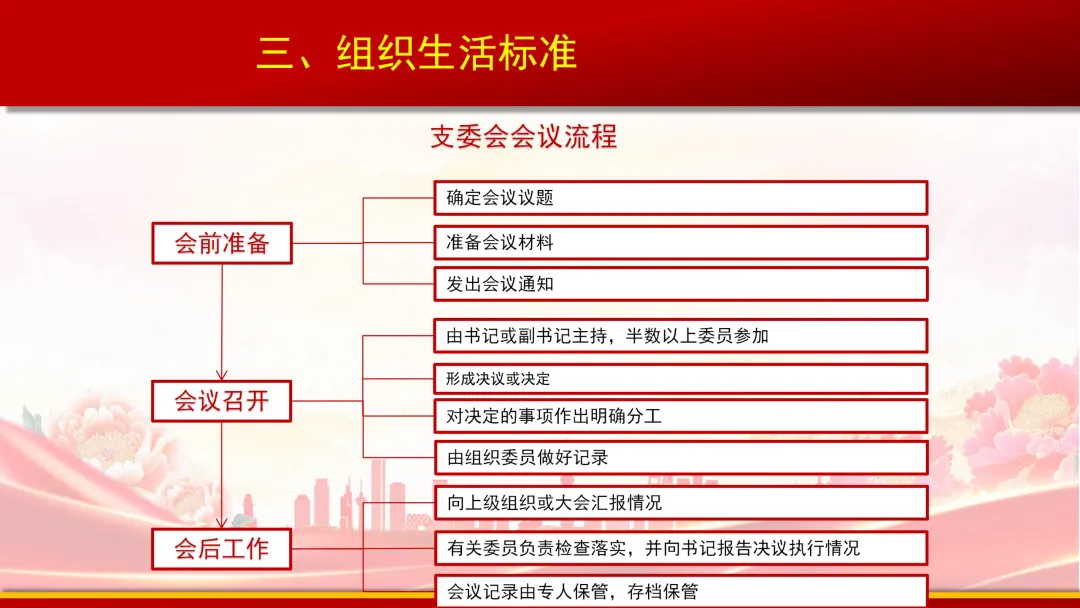 三、组织生活标准

支委会会议流程

会前准备

确定会议议题

准备会议材料

发出会议通知

会议召开

由书记或副书记主持，半数以上委员参加

形成决议或决定

对决定的事项作出明确分工

由组织委员做好记录

会后工作

向上级组织或大会汇报情况

有关委员负责检查落实，并向书记报告决议执行情况

会议记录由专人保管，存档保管